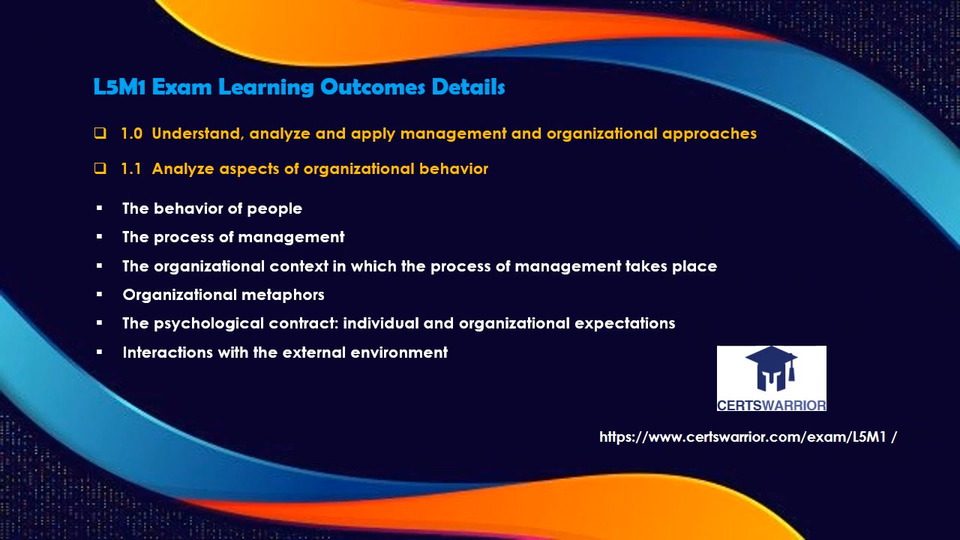 L5M1 Exam Learning Outcomes Details

❑ 1.0 Understand, analyze and apply management and organizational approaches

❑ 1.1 Analyze aspects of organizational behavior

▪ The behavior of people
▪ The process of management
▪ The organizational context in which the process of management takes place
▪ Organizational metaphors
▪ The psychological contract: individual and organizational expectations
▪ Interactions with the external environment

CERTSWARRIOR

https://www.certswarrior.com/exam/L5M1 /